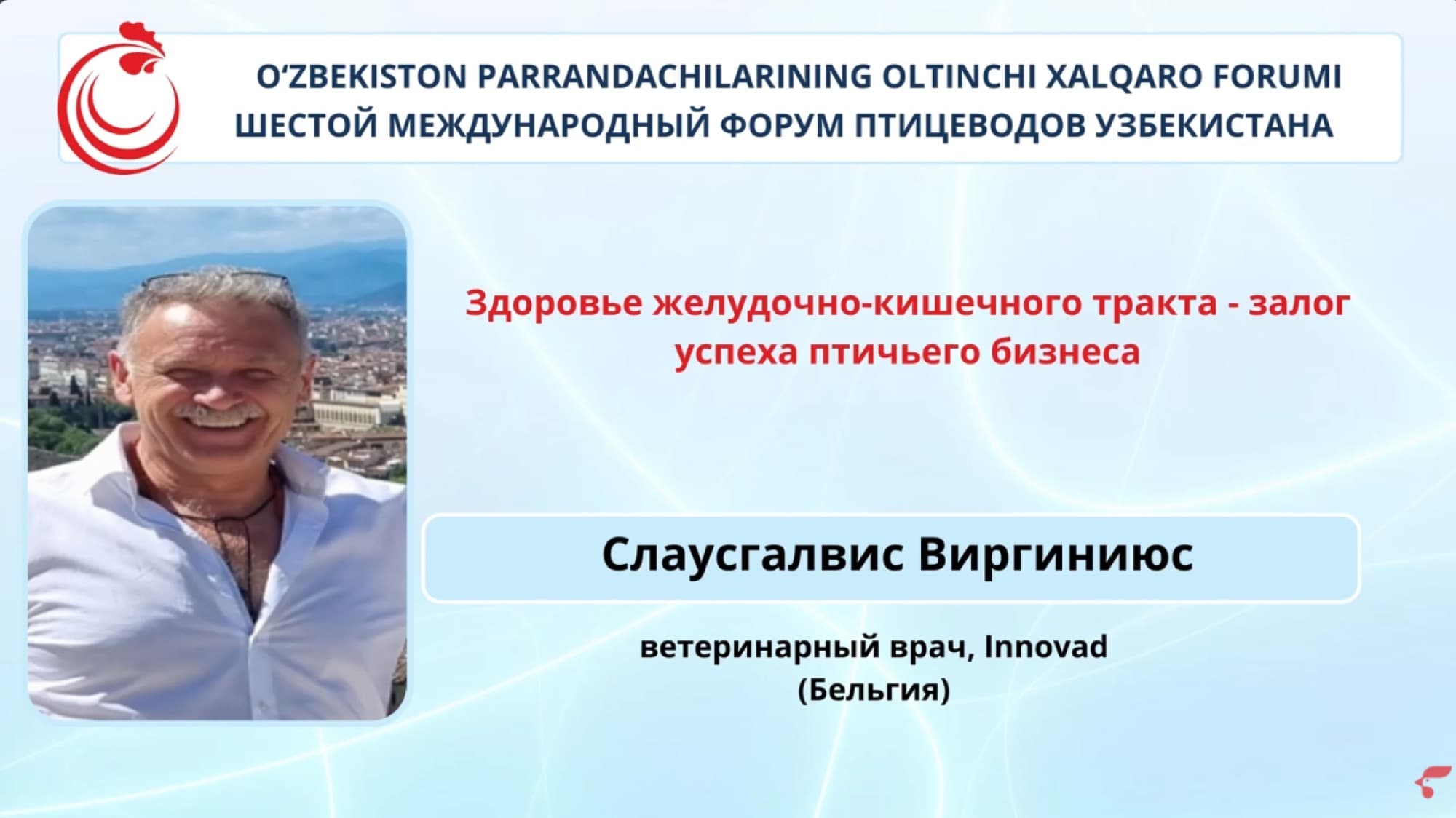 O‘ZBEKISTON PARRANDACHILARINING OLTINCHI XALQARO FORUMI
ШЕСТОЙ МЕЖДУНАРОДНЫЙ ФОРУМ ПТИЦЕВОДОВ УЗБЕКИСТАНА

Здоровье желудочно-кишечного тракта - залог успеха птичьего бизнеса

Слаусгалвис Виргиниюс

ветеринарный врач, Innovad
(Бельгия)